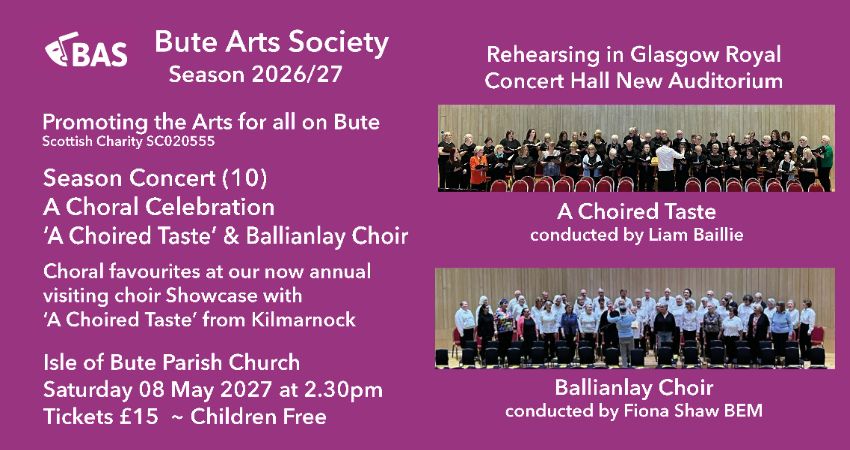 BAS

Bute Arts Society
Season 2026/27

Promoting the Arts for all on Bute
Scottish Charity SC020555

Season Concert (10)
A Choral Celebration
'A Choired Taste' & Ballianlay Choir

Choral favourites at our now annual visiting choir Showcase with 'A Choired Taste' from Kilmarnock

Isle of Bute Parish Church
Saturday 08 May 2027 at 2.30pm
Tickets £15 ~ Children Free

Rehearsing in Glasgow Royal Concert Hall New Auditorium

A Choired Taste
conducted by Liam Baillie

Ballianlay Choir
conducted by Fiona Shaw BEM